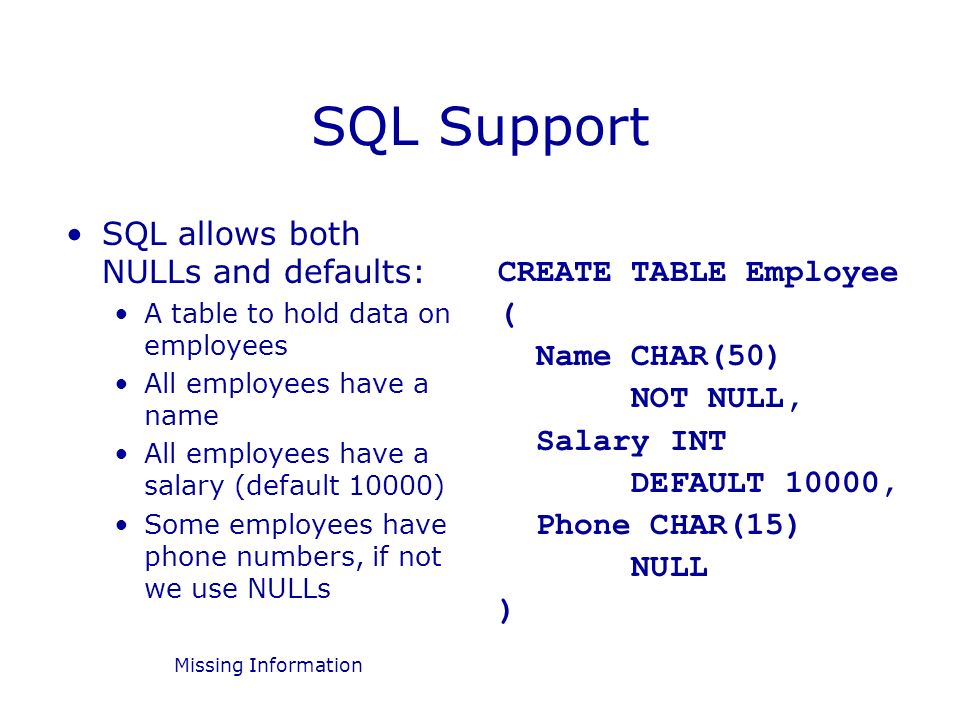 SQL Support

• SQL allows both NULLs and defaults:
  • A table to hold data on employees
  • All employees have a name
  • All employees have a salary (default 10000)
  • Some employees have phone numbers, if not we use NULLs

CREATE TABLE Employee
(
  Name CHAR(50)
       NOT NULL,
  Salary INT
       DEFAULT 10000,
  Phone CHAR(15)
       NULL
)

Missing Information